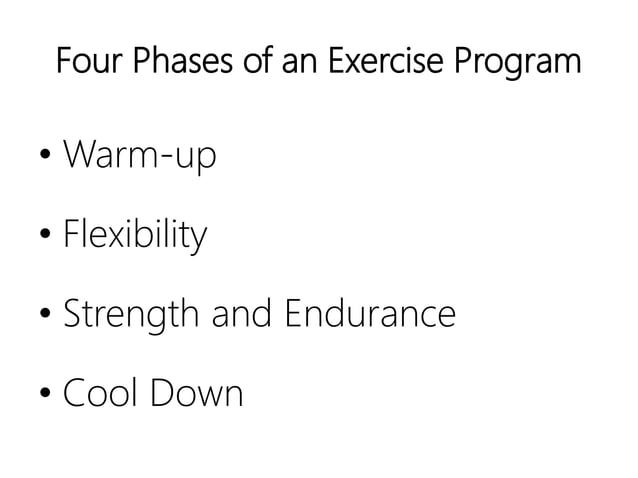 Four Phases of an Exercise Program

• Warm-up

• Flexibility

• Strength and Endurance

• Cool Down